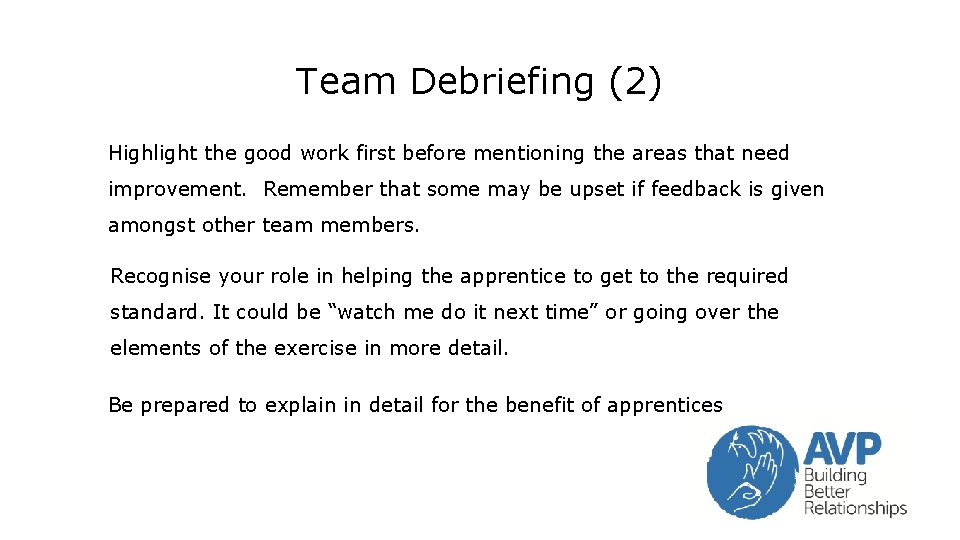 Team Debriefing (2)

Highlight the good work first before mentioning the areas that need improvement. Remember that some may be upset if feedback is given amongst other team members.

Recognise your role in helping the apprentice to get to the required standard. It could be "watch me do it next time" or going over the elements of the exercise in more detail.

Be prepared to explain in detail for the benefit of apprentices

AVP
Building
Better
Relationships